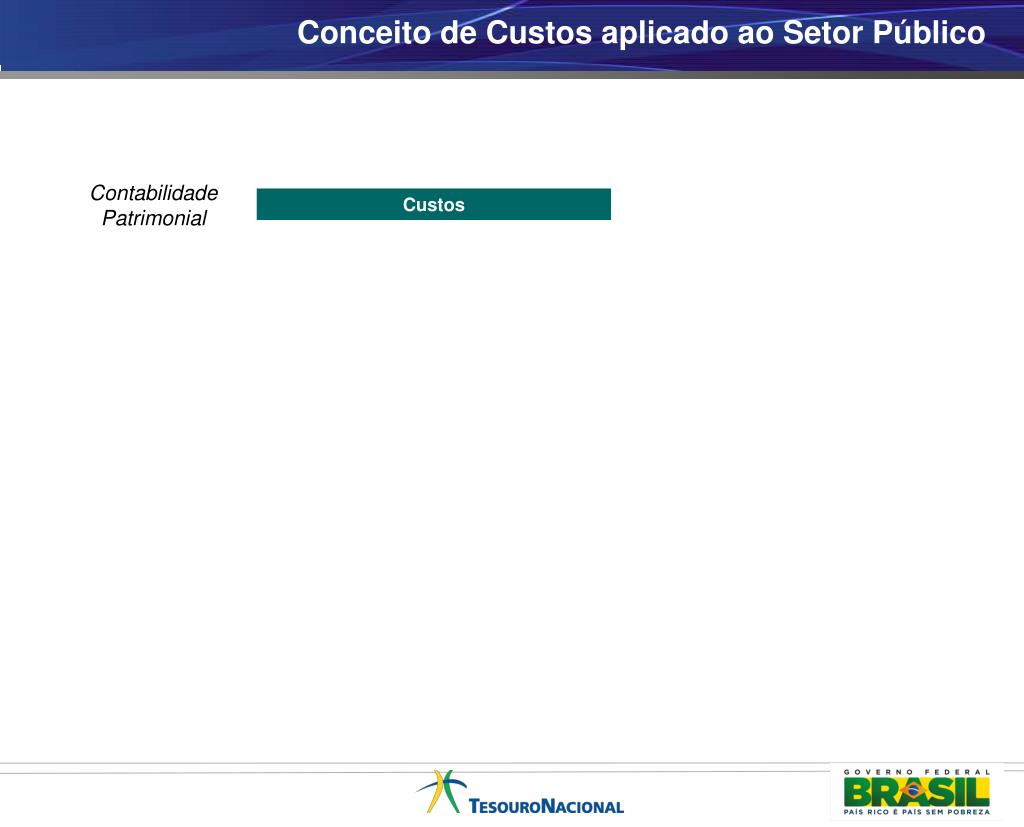 Conceito de Custos aplicado ao Setor Público

Contabilidade Patrimonial

Custos

TESOURONACIONAL

GOVERNO FEDERAL
BRASIL
PAÍS RICO É PAÍS SEM POBREZA